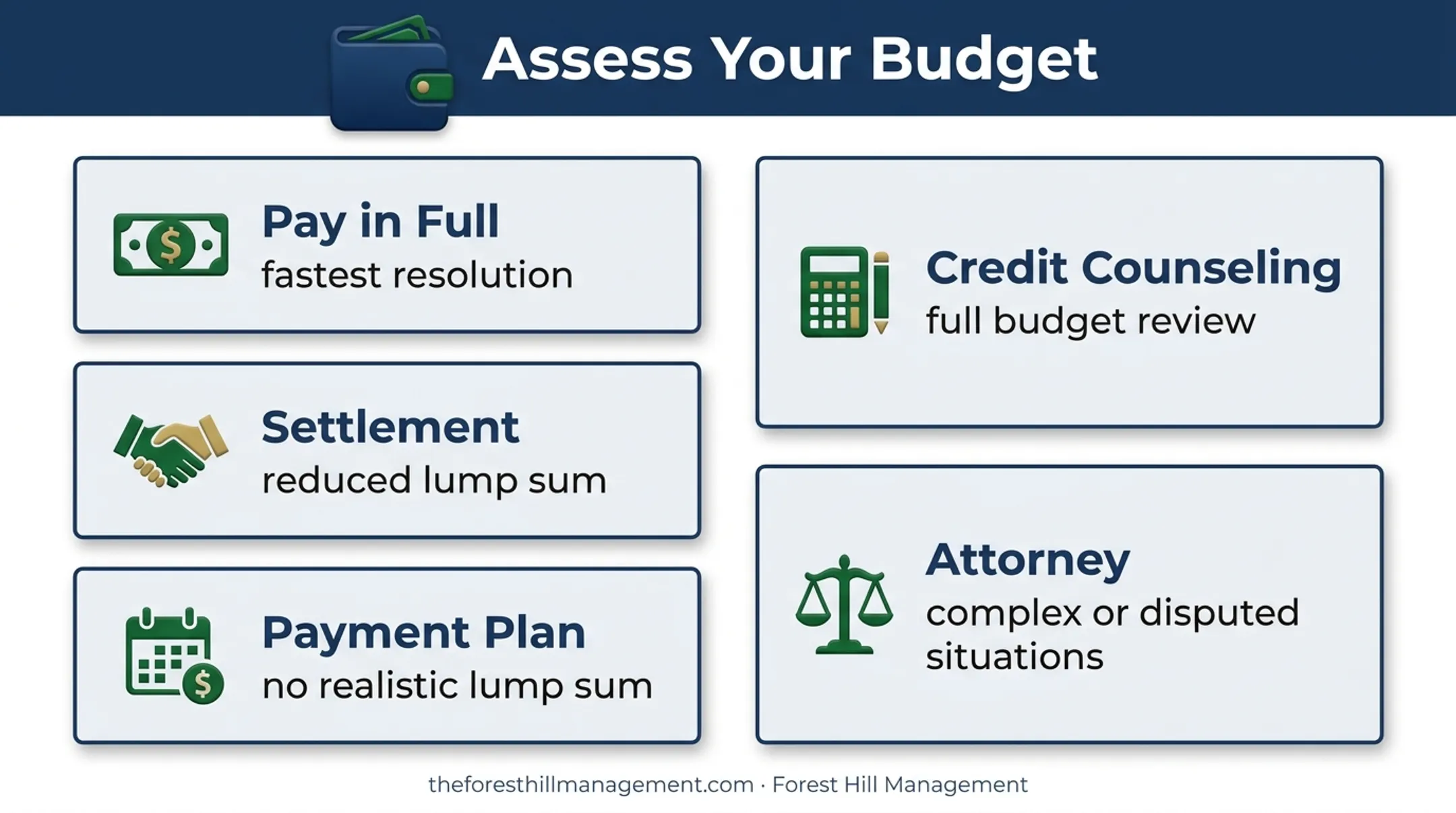 Assess Your Budget

Pay in Full
fastest resolution

Settlement
reduced lump sum

Payment Plan
no realistic lump sum

Credit Counseling
full budget review

Attorney
complex or disputed situations

theforesthillmanagement.com · Forest Hill Management